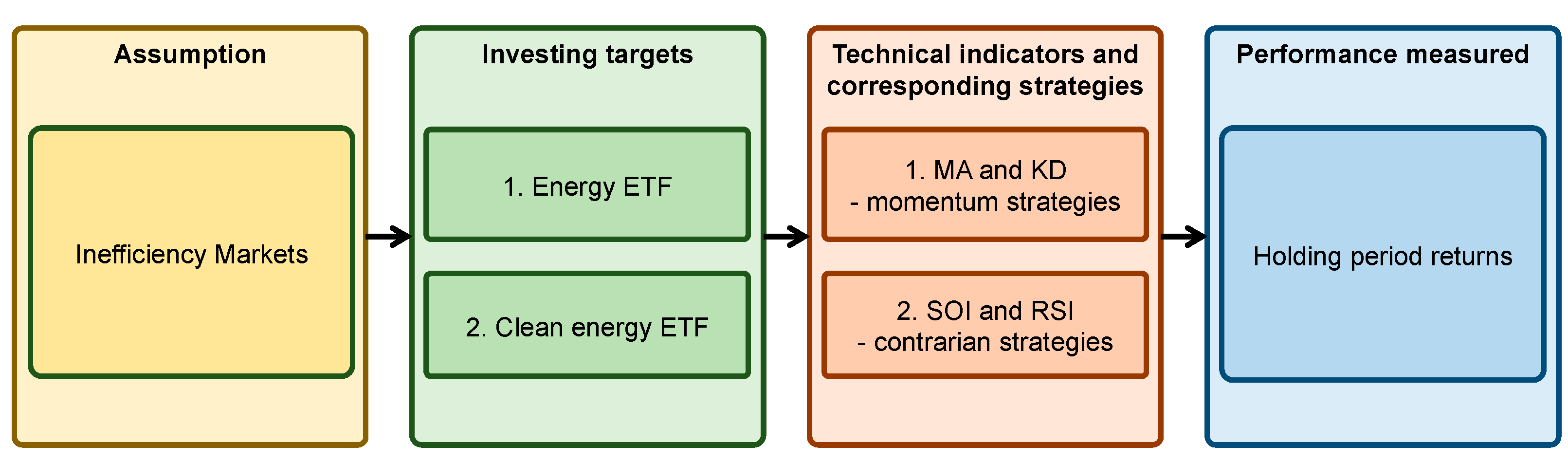 Assumption

Inefficiency Markets

Investing targets

1. Energy ETF

2. Clean energy ETF

Technical indicators and corresponding strategies

1. MA and KD
- momentum strategies

2. SOI and RSI
- contrarian strategies

Performance measured

Holding period returns